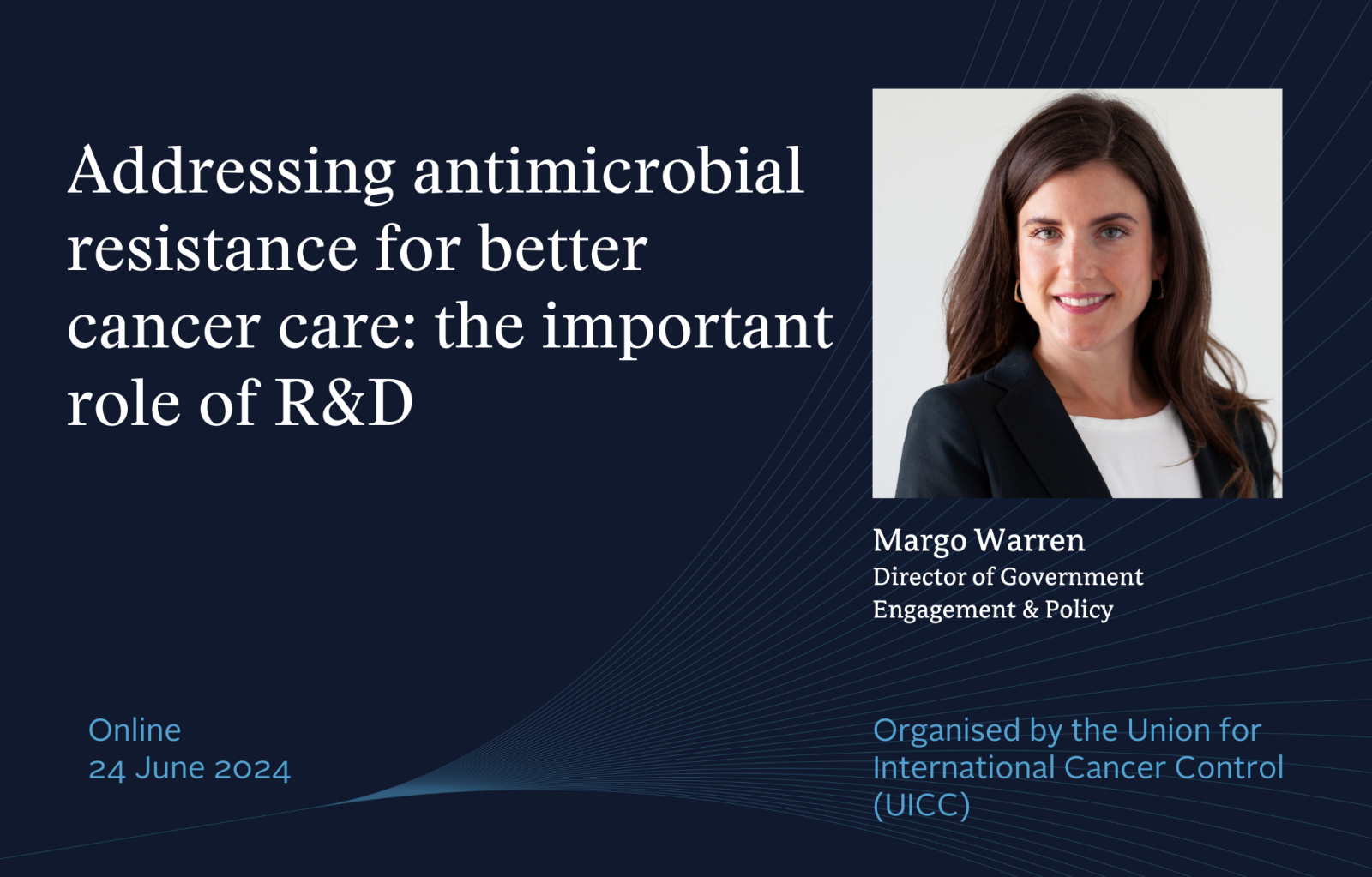 Addressing antimicrobial resistance for better cancer care: the important role of R&D

Margo Warren
Director of Government Engagement & Policy

Online
24 June 2024

Organised by the Union for International Cancer Control (UICC)